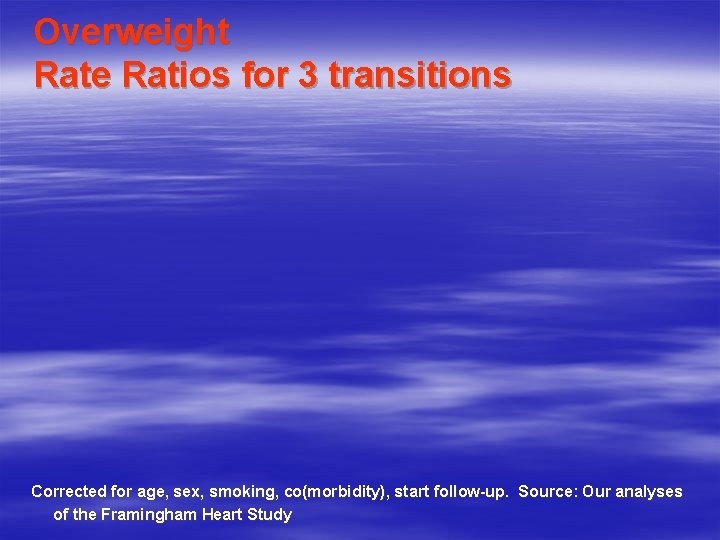 Overweight
Rate Ratios for 3 transitions

Corrected for age, sex, smoking, co(morbidity), start follow-up. Source: Our analyses of the Framingham Heart Study